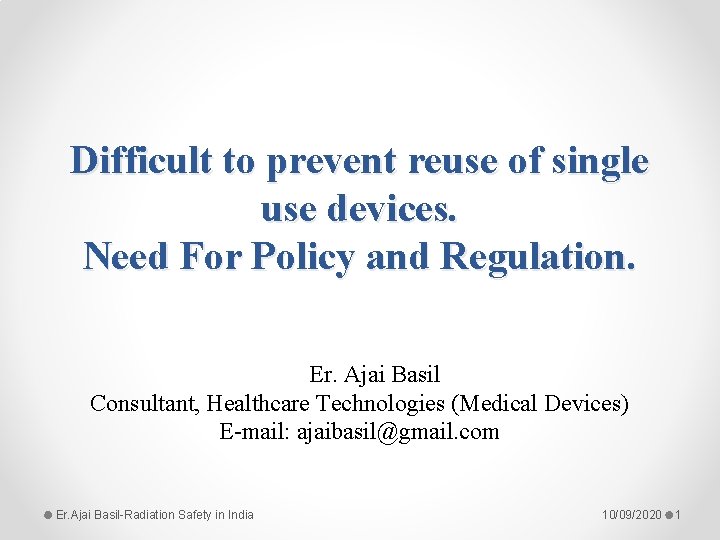 Difficult to prevent reuse of single use devices.
Need For Policy and Regulation.

Er. Ajai Basil
Consultant, Healthcare Technologies (Medical Devices)
E-mail: ajaibasil@gmail.com

Er.Ajai Basil-Radiation Safety in India

10/09/2020 1